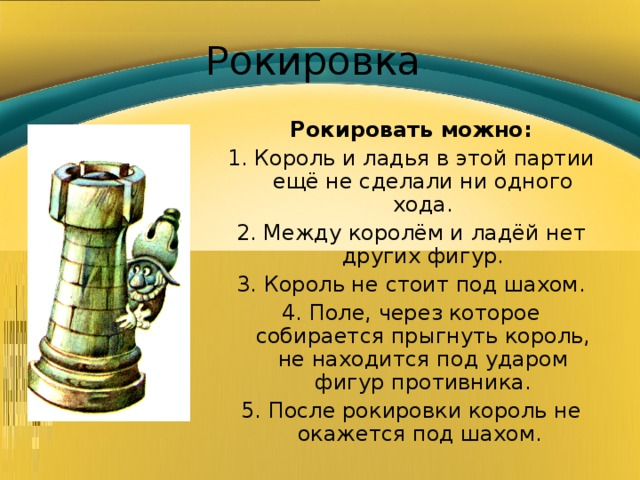 Рокировка

Рокировать можно:

1. Король и ладья в этой партии ещё не сделали ни одного хода.

2. Между королём и ладёй нет других фигур.

3. Король не стоит под шахом.

4. Поле, через которое собирается прыгнуть король, не находится под ударом фигур противника.

5. После рокировки король не окажется под шахом.